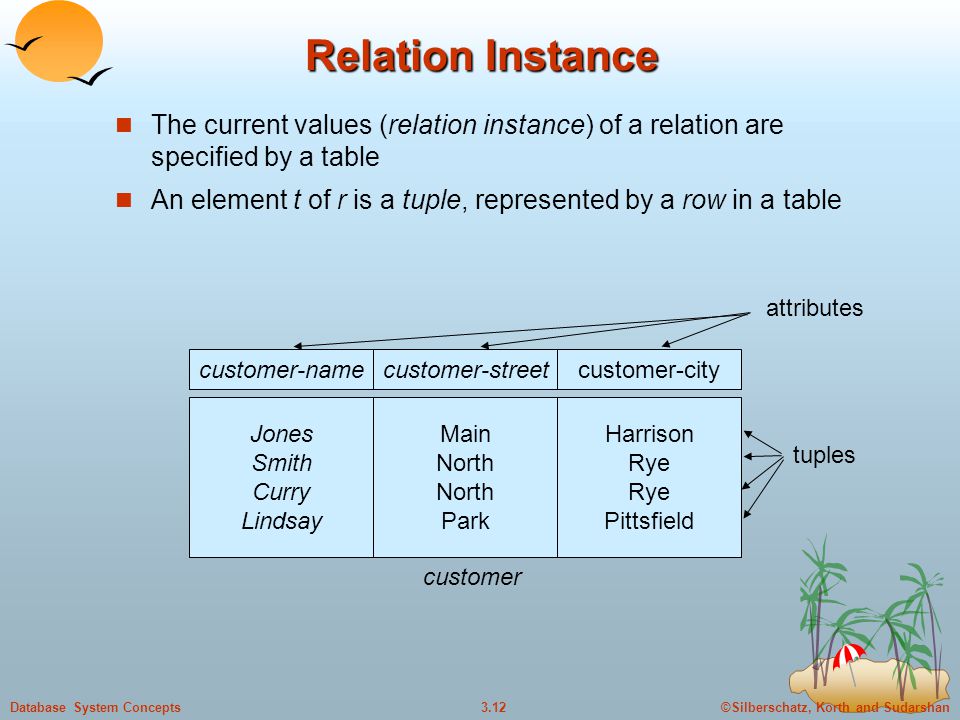 Relation Instance

The current values (relation instance) of a relation are specified by a table

An element t of r is a tuple, represented by a row in a table

attributes

| customer-name | customer-street | customer-city |
|---|---|---|
| Jones | Main | Harrison |
| Smith | North | Rye |
| Curry | North | Rye |
| Lindsay | Park | Pittsfield |

tuples

customer

Database System Concepts 3.12 ©Silberschatz, Korth and Sudarshan